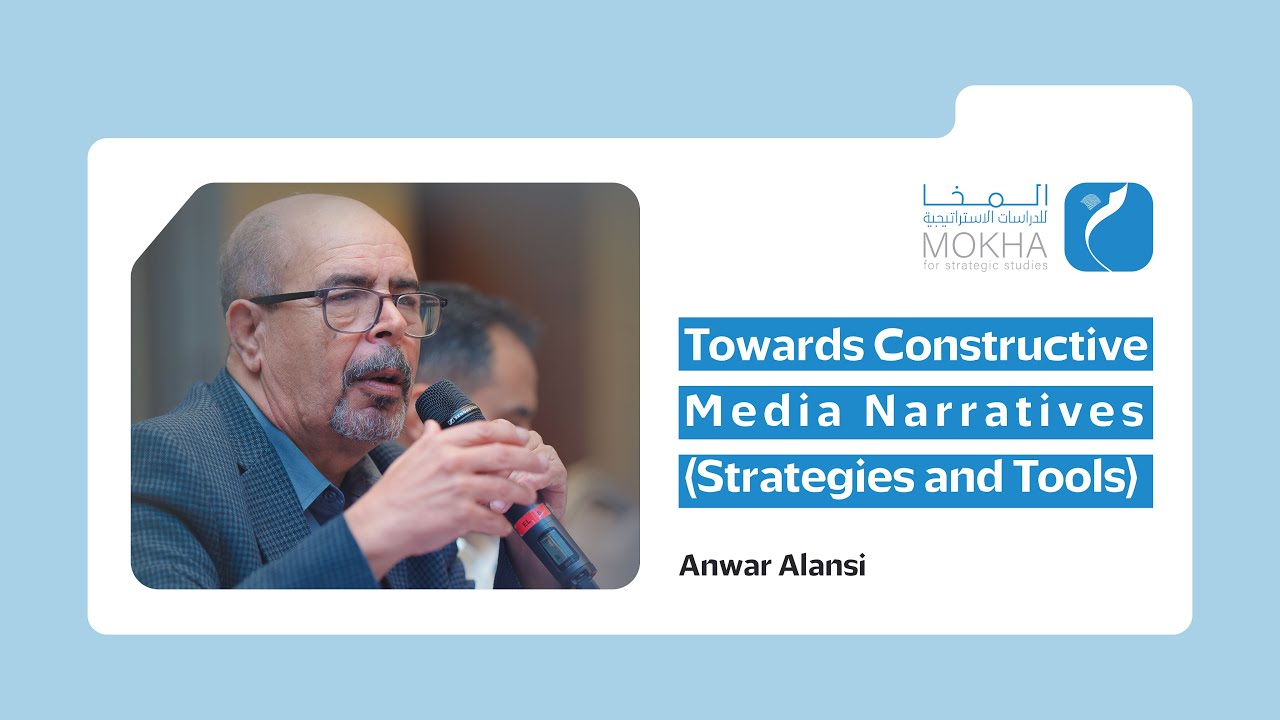 المخا
للدراسات الاستراتيجية
MOKHA
for strategic studies

Towards Constructive Media Narratives (Strategies and Tools)

Anwar Alansi